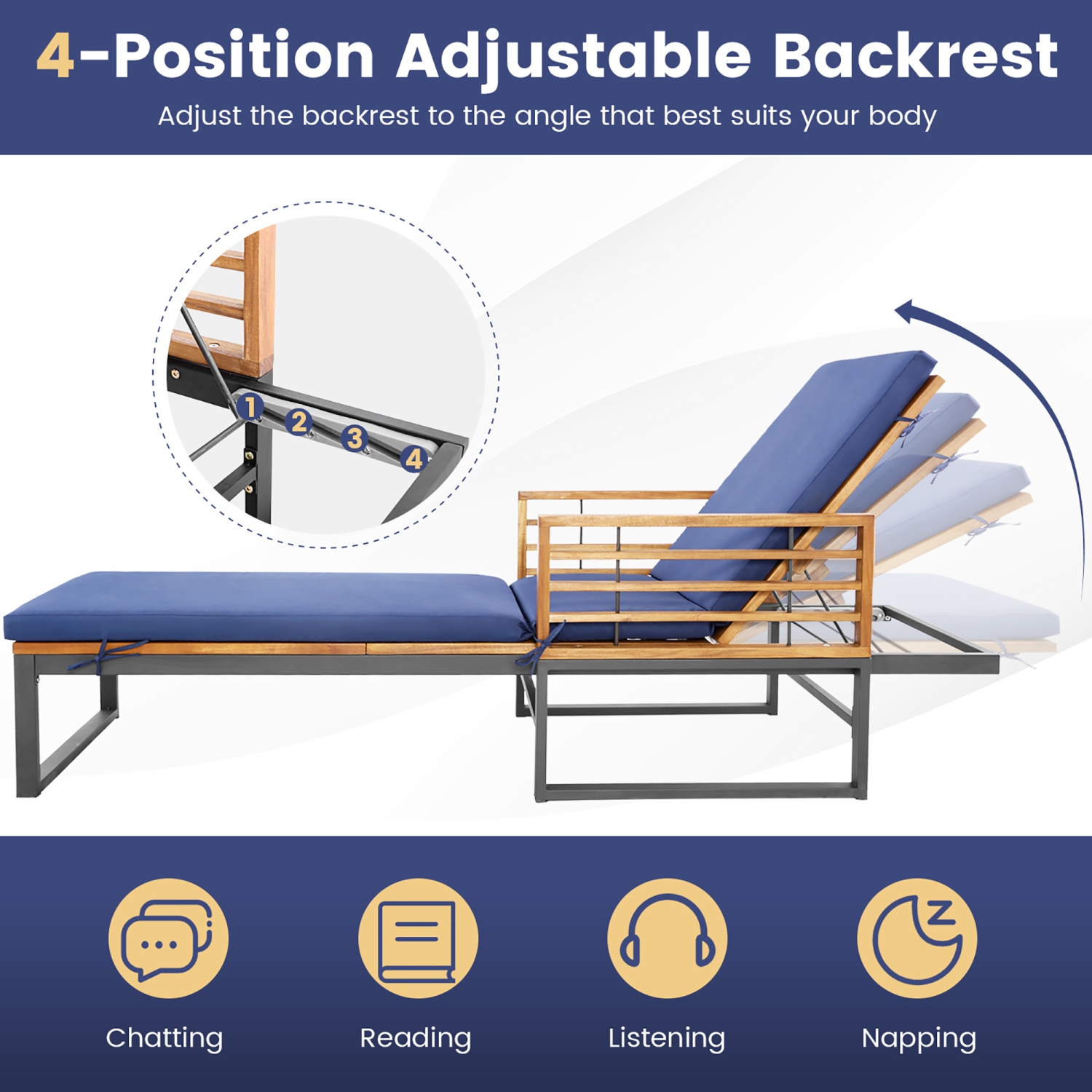 4-Position Adjustable Backrest
Adjust the backrest to the angle that best suits your body

1 2 3 4

Chatting
Reading
Listening
Napping